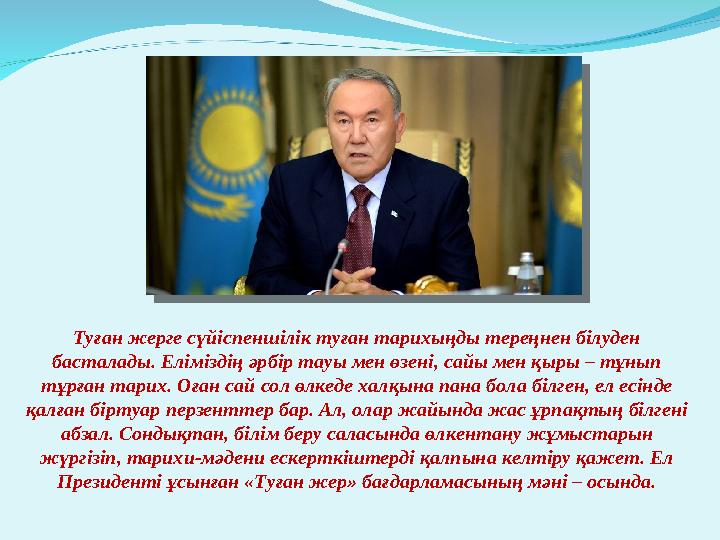 Туған жерге сүйіспеншілік туған тарихыңды тереңнен білуден басталады. Еліміздің әрбір тауы мен өзені, сайы мен қыры – тұнып тұрған тарих. Оған сай сол өлкеде халқына пана бола білген, ел есінде қалған біртуар перзенттер бар. Ал, олар жайында жас ұрпақтың білгені абзал. Сондықтан, білім беру саласында өлкентану жұмыстарын жүргізіп, тарихи-мәдени ескерткіштерді қалпына келтіру қажет. Ел Президенті ұсынған «Туған жер» бағдарламасының мәні – осында.